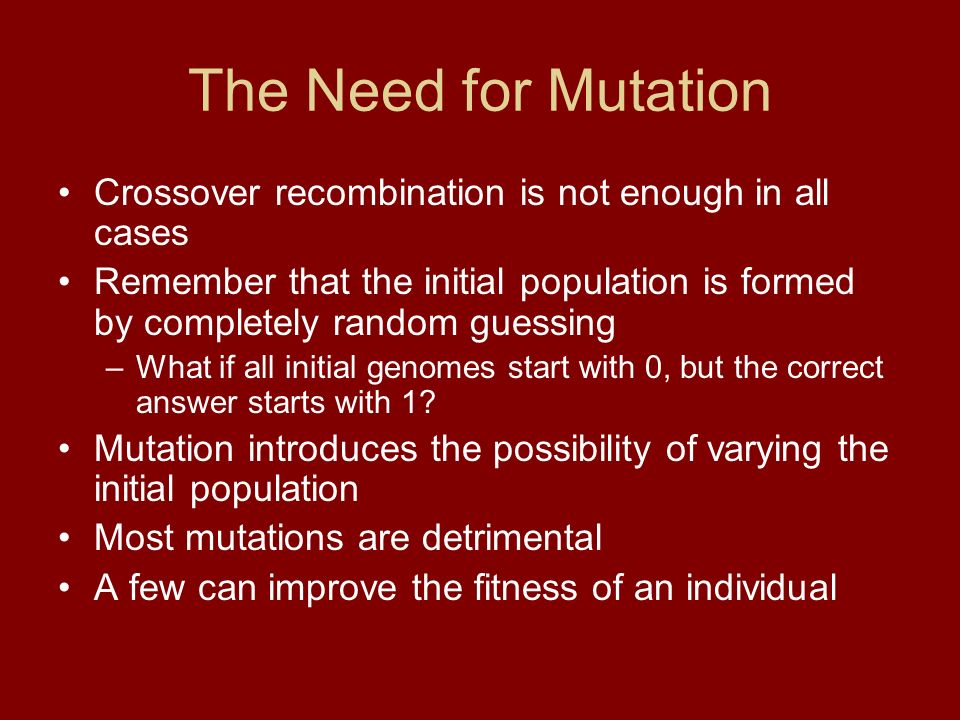 The Need for Mutation

• Crossover recombination is not enough in all cases

• Remember that the initial population is formed by completely random guessing

– What if all initial genomes start with 0, but the correct answer starts with 1?

• Mutation introduces the possibility of varying the initial population

• Most mutations are detrimental

• A few can improve the fitness of an individual